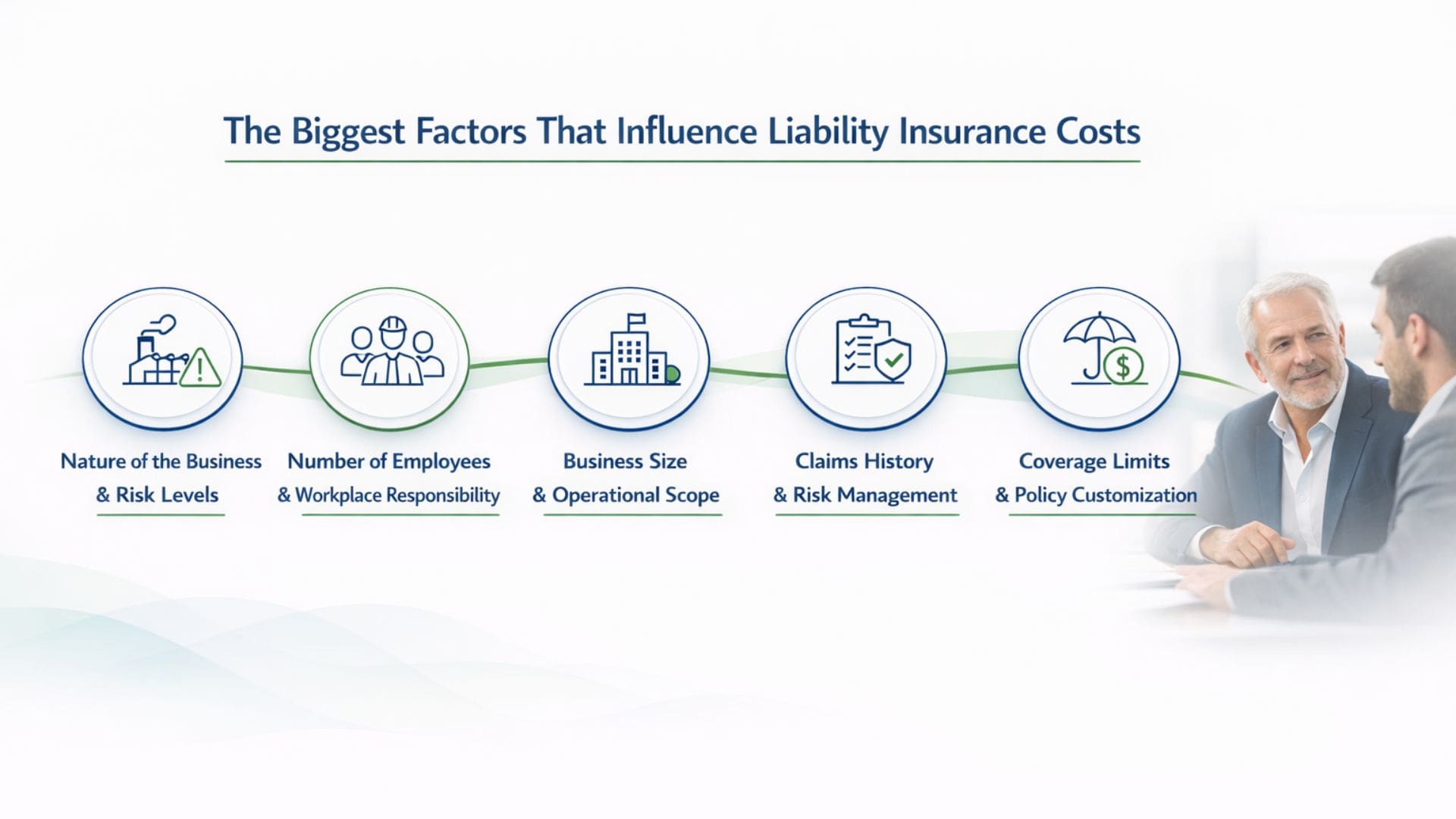 The Biggest Factors That Influence Liability Insurance Costs

Nature of the Business & Risk Levels

Number of Employees & Workplace Responsibility

Business Size & Operational Scope

Claims History & Risk Management

Coverage Limits & Policy Customization